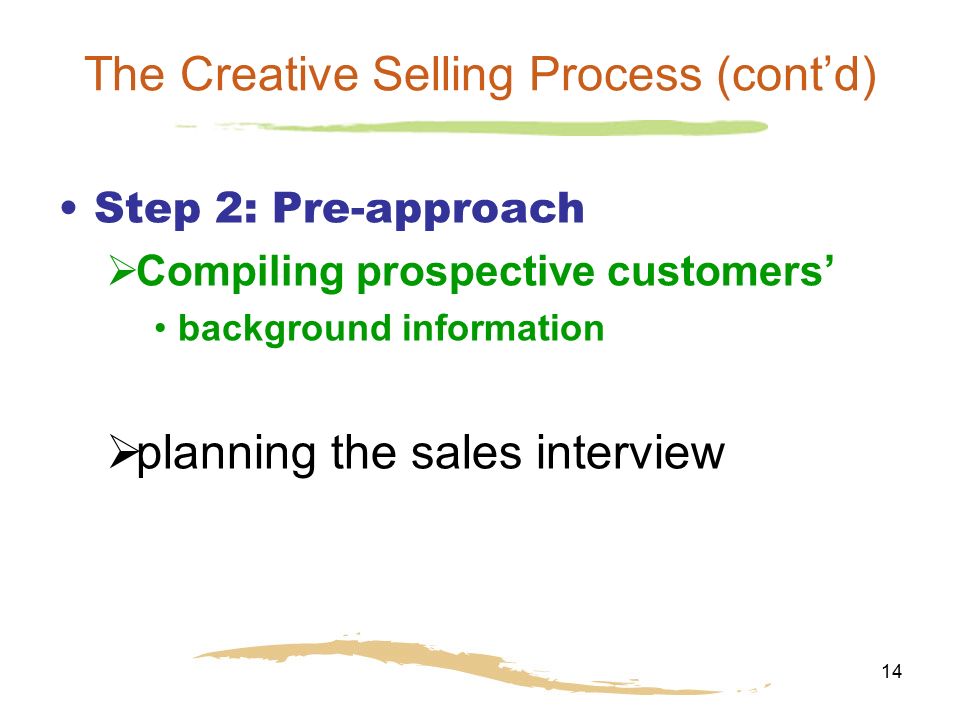 The Creative Selling Process (cont’d)

• Step 2: Pre-approach

➢Compiling prospective customers’

• background information

➢planning the sales interview

14